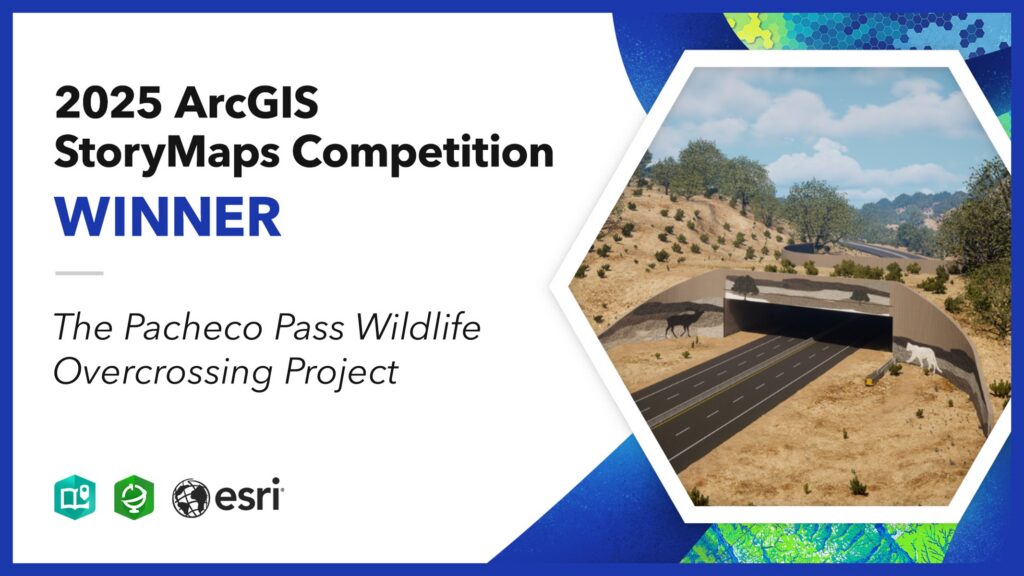 2025 ArcGIS StoryMaps Competition

WINNER

The Pacheco Pass Wildlife Overcrossing Project

esri